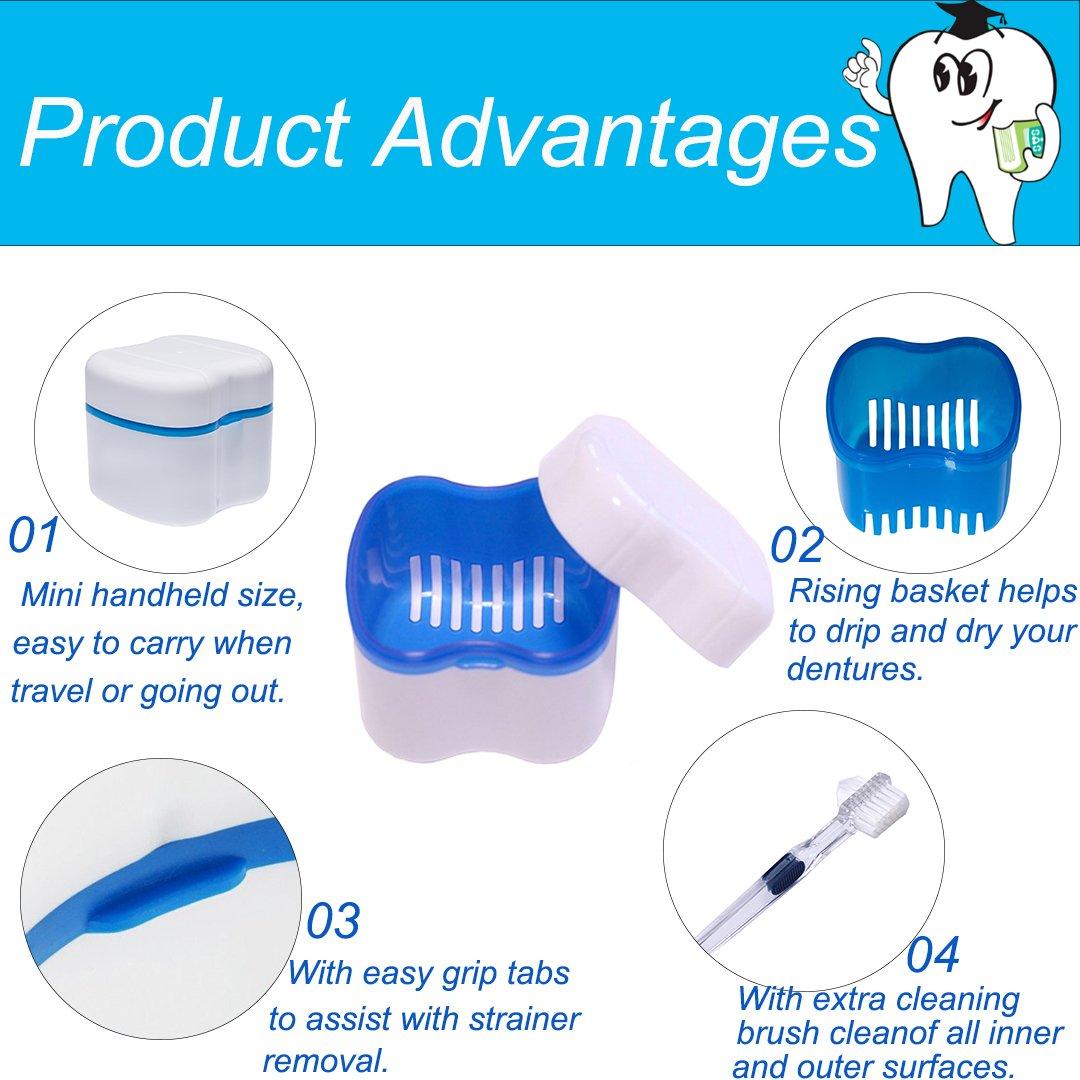 Product Advantages

01
Mini handheld size, easy to carry when travel or going out.

02
Rising basket helps to drip and dry your dentures.

03
With easy grip tabs to assist with strainer removal.

04
With extra cleaning brush cleanof all inner and outer surfaces.